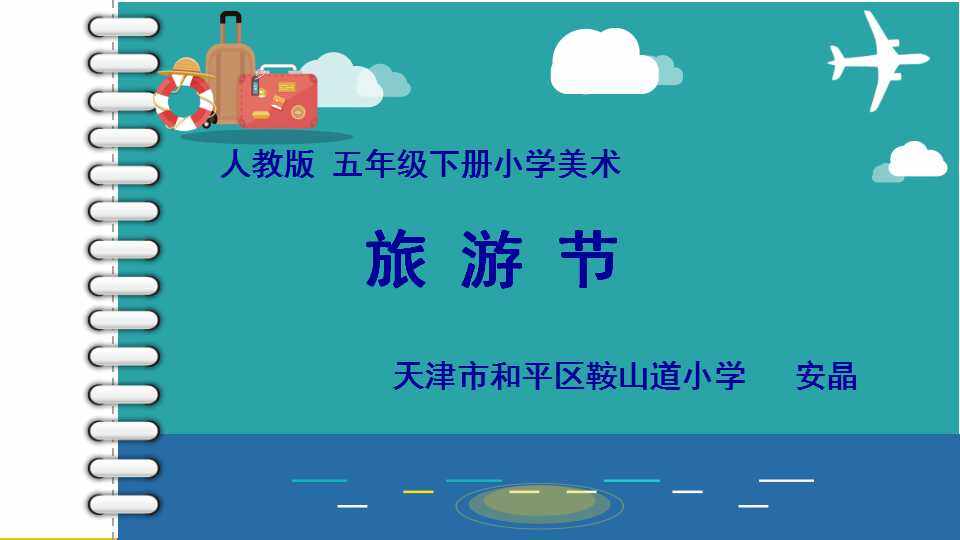 人教版 五年级下册小学美术

旅 游 节

天津市和平区鞍山道小学 安晶